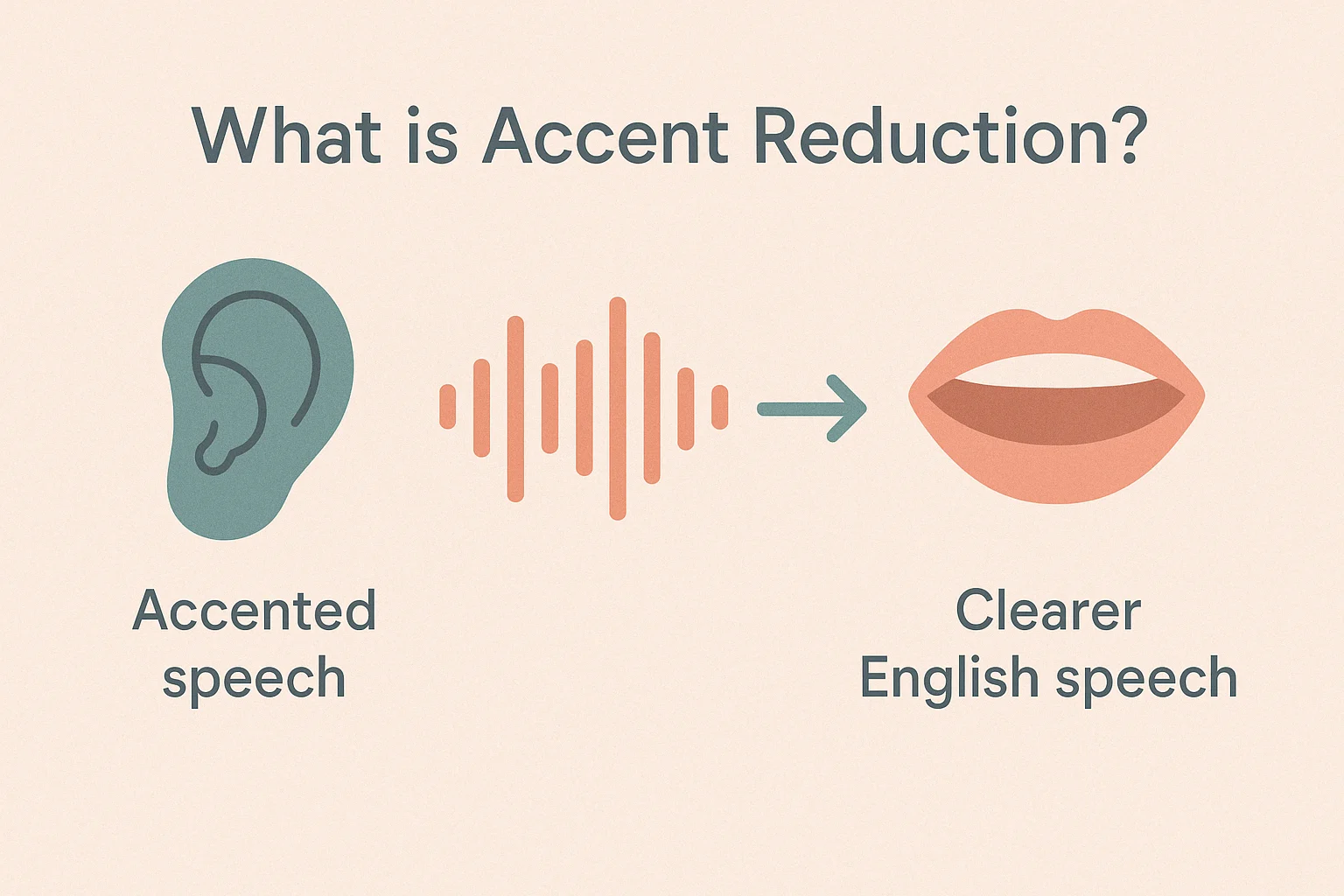 What is Accent Reduction?

Accented speech

Clearer English speech